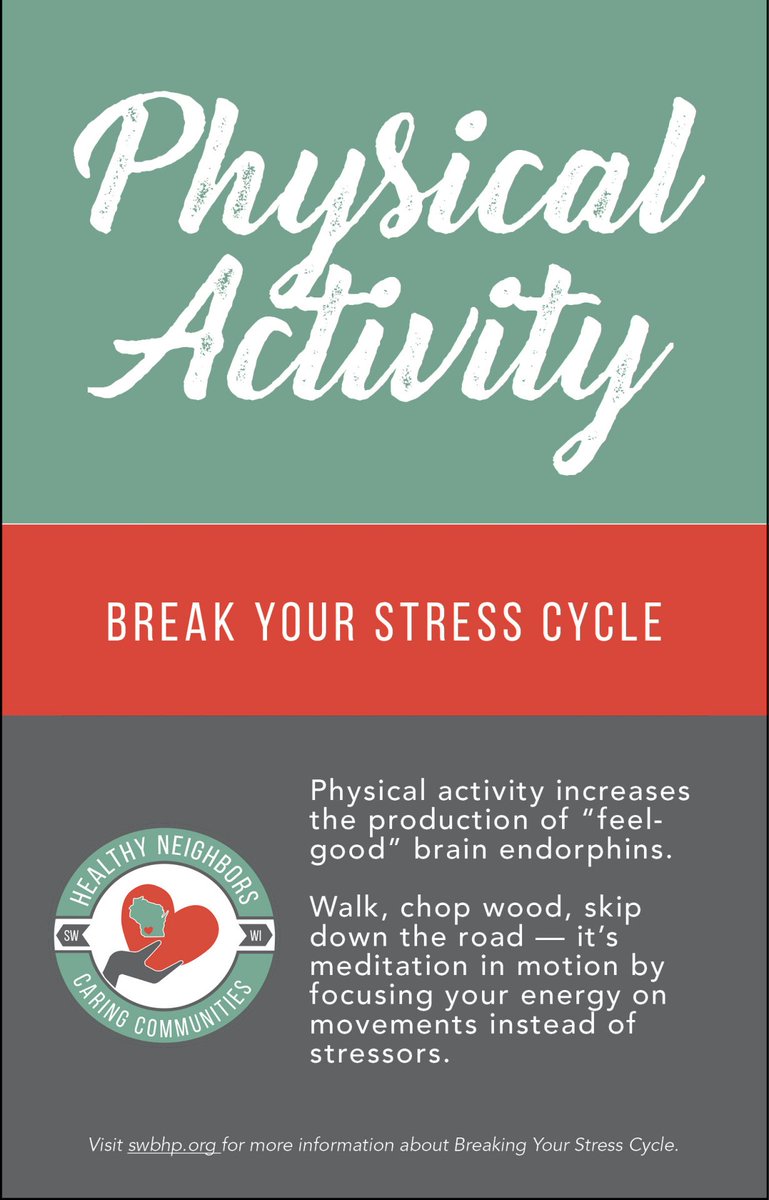 Physical Activity

BREAK YOUR STRESS CYCLE

HEALTHY NEIGHBORS
SW
WI
CARING COMMUNITIES

Physical activity increases the production of "feel-good" brain endorphins.

Walk, chop wood, skip down the road — it's meditation in motion by focusing your energy on movements instead of stressors.

Visit swbhp.org for more information about Breaking Your Stress Cycle.